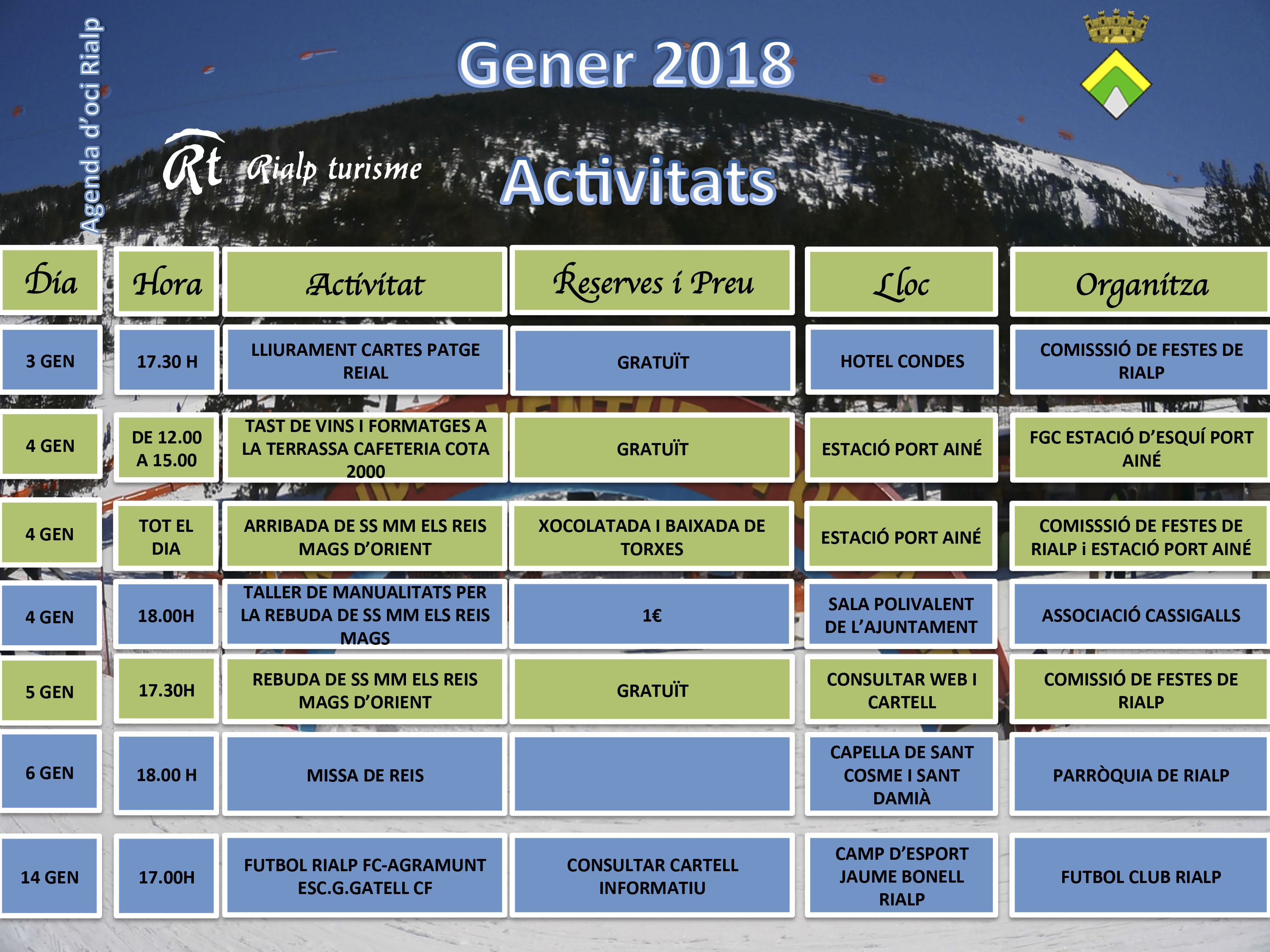 Agenda d'oci Rialp

Gener 2018

Rt Rialp turisme

Activitats

| Dia | Hora | Activitat | Reserves i Preu | Lloc | Organitza |
|---|---|---|---|---|---|
| 3 GEN | 17.30 H | LLIURAMENT CARTES PATGE REIAL | GRATUÏT | HOTEL CONDES | COMISSSIÓ DE FESTES DE RIALP |
| 4 GEN | DE 12.00 A 15.00 | TAST DE VINS I FORMATGES A LA TERRASSA CAFETERIA COTA 2000 | GRATUÏT | ESTACIÓ PORT AINÉ | FGC ESTACIÓ D'ESQUÍ PORT AINÉ |
| 4 GEN | TOT EL DIA | ARRIBADA DE SS MM ELS REIS MAGS D'ORIENT | XOCOLATADA I BAIXADA DE TORXES | ESTACIÓ PORT AINÉ | COMISSSIÓ DE FESTES DE RIALP i ESTACIÓ PORT AINÉ |
| 4 GEN | 18.00H | TALLER DE MANUALITATS PER LA REBUDA DE SS MM ELS REIS MAGS | 1€ | SALA POLIVALENT DE L'AJUNTAMENT | ASSOCIACIÓ CASSIGALLS |
| 5 GEN | 17.30H | REBUDA DE SS MM ELS REIS MAGS D'ORIENT | GRATUÏT | CONSULTAR WEB I CARTELL | COMISSIÓ DE FESTES DE RIALP |
| 6 GEN | 18.00 H | MISSA DE REIS | | CAPELLA DE SANT COSME I SANT DAMIÀ | PARRÒQUIA DE RIALP |
| 14 GEN | 17.00H | FUTBOL RIALP FC-AGRAMUNT ESC.G.GATELL CF | CONSULTAR CARTELL INFORMATIU | CAMP D'ESPORT JAUME BONELL RIALP | FUTBOL CLUB RIALP |